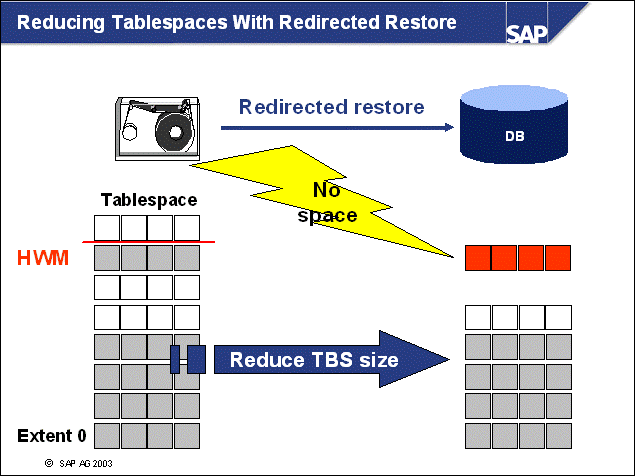 Reducing Tablespaces With Redirected Restore

SAP

Redirected restore

DB

No space

Tablespace

HWM

Reduce TBS size

Extent 0

© SAP AG 2003